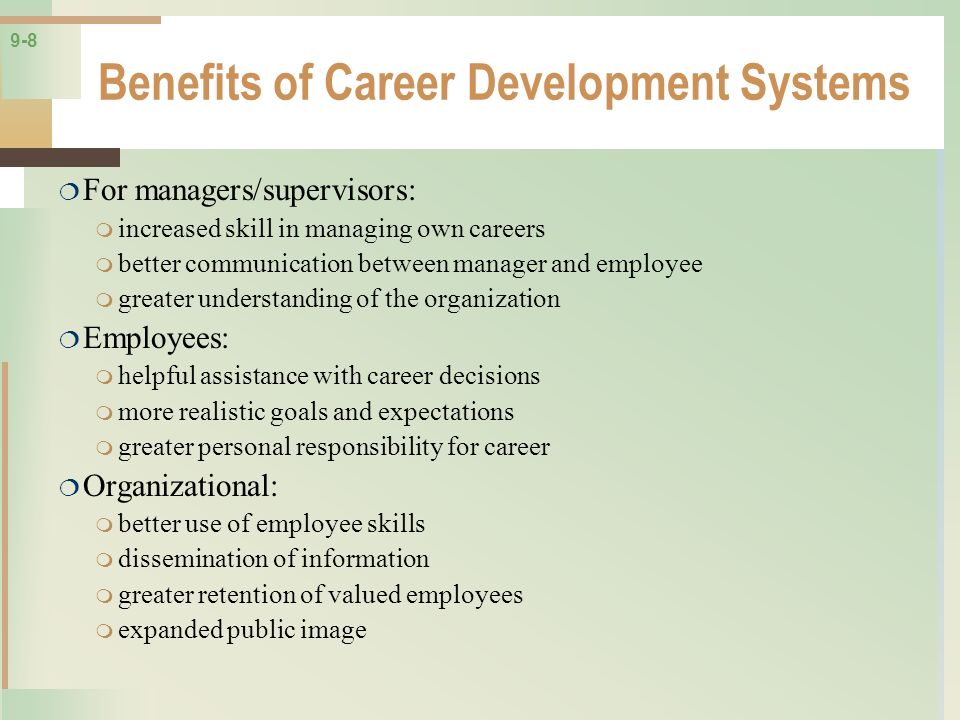 9-8

Benefits of Career Development Systems

For managers/supervisors:
increased skill in managing own careers
better communication between manager and employee
greater understanding of the organization

Employees:
helpful assistance with career decisions
more realistic goals and expectations
greater personal responsibility for career

Organizational:
better use of employee skills
dissemination of information
greater retention of valued employees
expanded public image